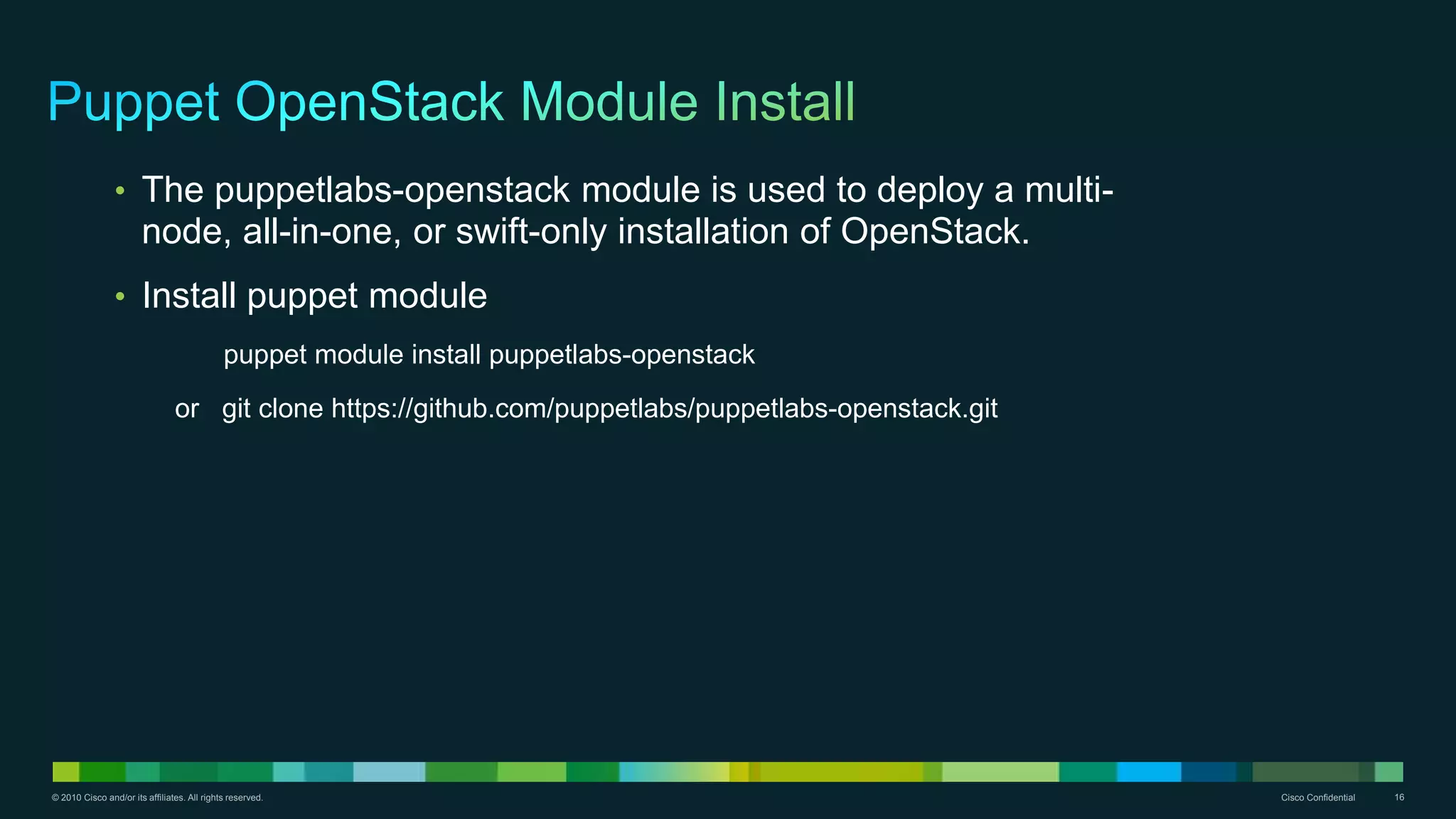 Puppet OpenStack Module Install

• The puppetlabs-openstack module is used to deploy a multi-node, all-in-one, or swift-only installation of OpenStack.

• Install puppet module

puppet module install puppetlabs-openstack

or git clone https://github.com/puppetlabs/puppetlabs-openstack.git

© 2010 Cisco and/or its affiliates. All rights reserved.

Cisco Confidential 16